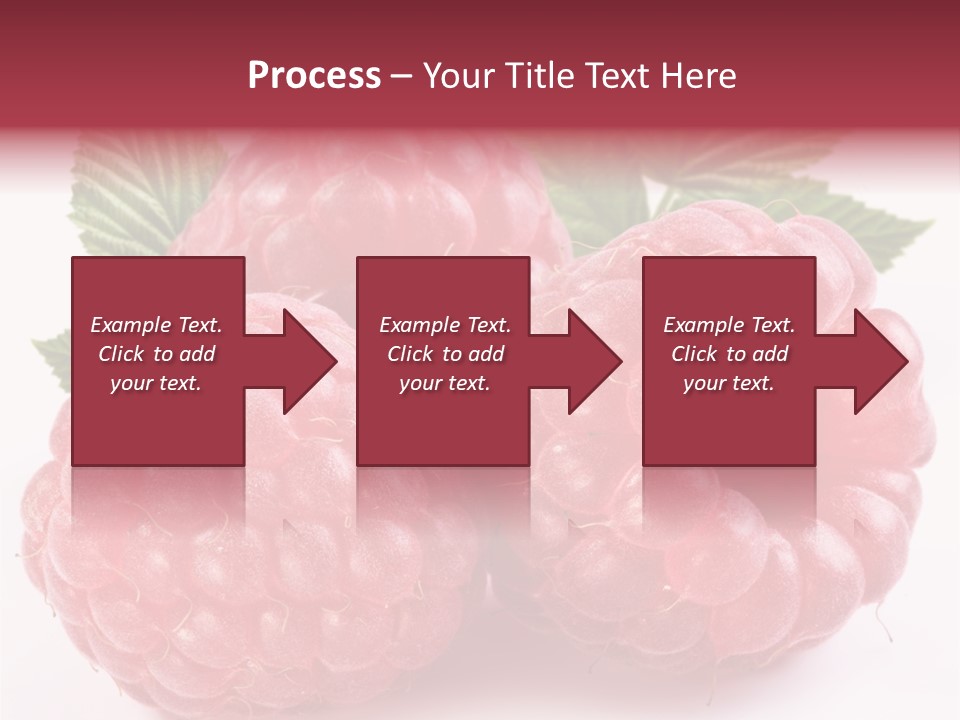 Process – Your Title Text Here

Example Text. Click to add your text.

Example Text. Click to add your text.

Example Text. Click to add your text.